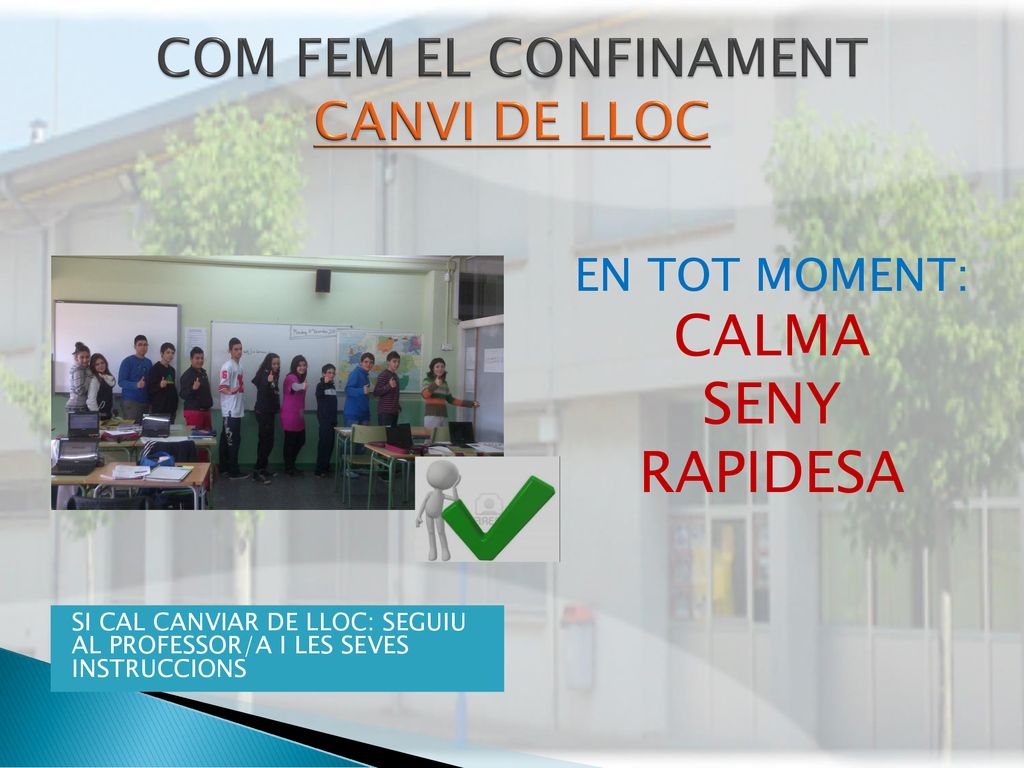 COM FEM EL CONFINAMENT
CANVI DE LLOC

EN TOT MOMENT:
CALMA
SENY
RAPIDESA

SI CAL CANVIAR DE LLOC: SEGUIU AL PROFESSOR/A I LES SEVES INSTRUCCIONS